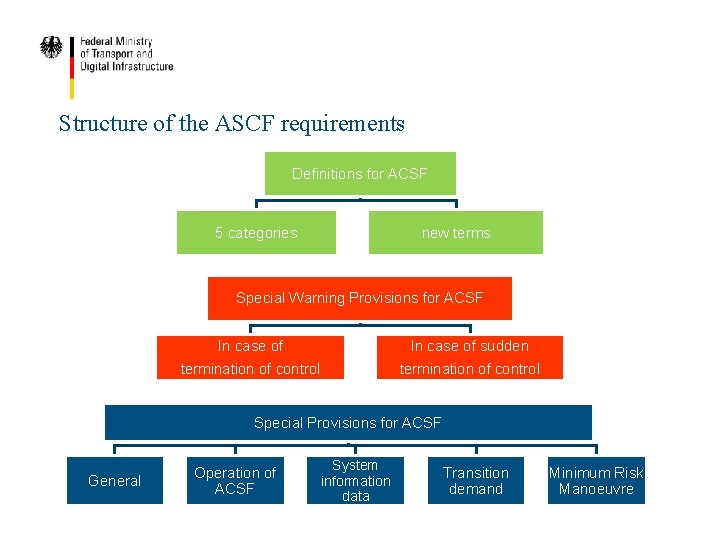 Federal Ministry
of Transport and
Digital Infrastructure

Structure of the ASCF requirements

Definitions for ACSF

5 categories

new terms

Special Warning Provisions for ACSF

In case of termination of control

In case of sudden termination of control

Special Provisions for ACSF

General

Operation of ACSF

System information data

Transition demand

Minimum Risk Manoeuvre